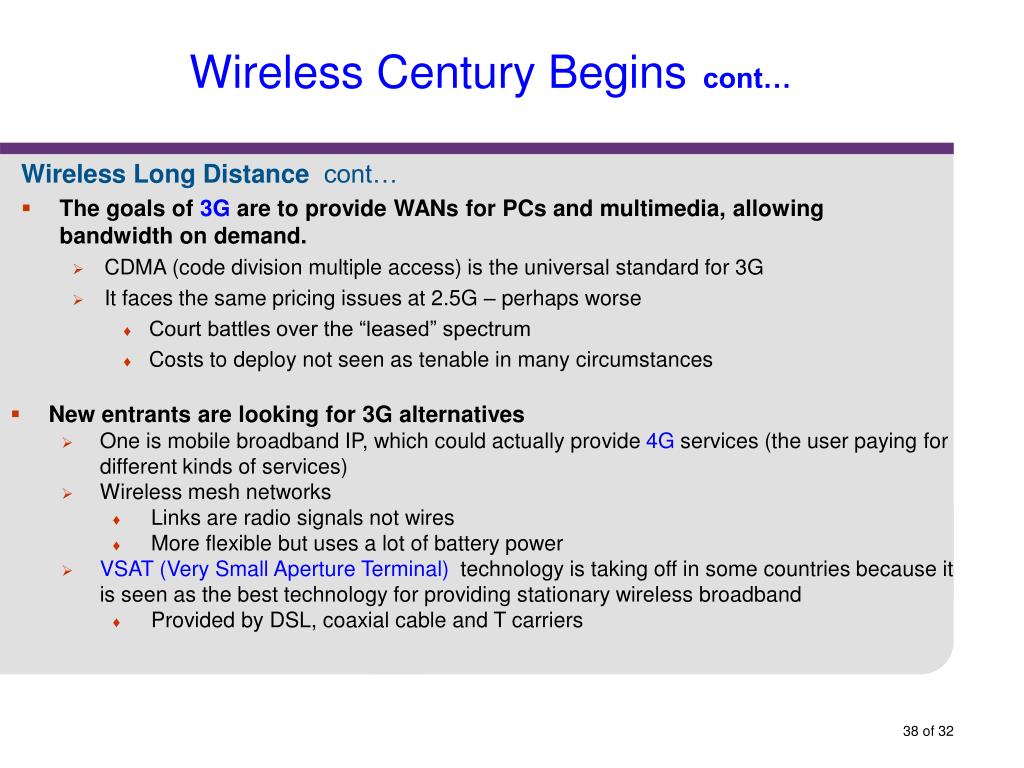 Wireless Century Begins cont...

Wireless Long Distance cont…

The goals of 3G are to provide WANs for PCs and multimedia, allowing bandwidth on demand.

CDMA (code division multiple access) is the universal standard for 3G

It faces the same pricing issues at 2.5G – perhaps worse

Court battles over the “leased” spectrum

Costs to deploy not seen as tenable in many circumstances

New entrants are looking for 3G alternatives

One is mobile broadband IP, which could actually provide 4G services (the user paying for different kinds of services)

Wireless mesh networks

Links are radio signals not wires

More flexible but uses a lot of battery power

VSAT (Very Small Aperture Terminal) technology is taking off in some countries because it is seen as the best technology for providing stationary wireless broadband

Provided by DSL, coaxial cable and T carriers

38 of 32